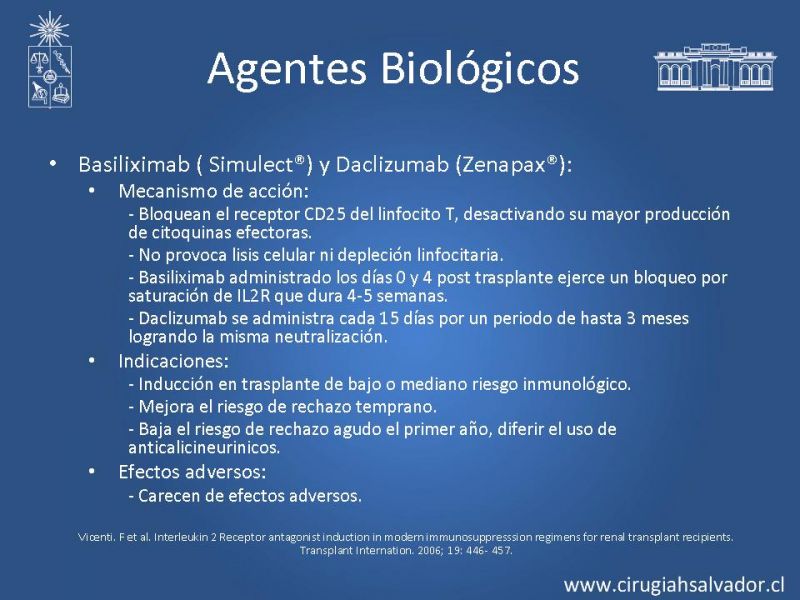 Agentes Biológicos

• Basiliximab ( Simulect®) y Daclizumab (Zenapax®):
  • Mecanismo de acción:
    - Bloquean el receptor CD25 del linfocito T, desactivando su mayor producción de citoquinas efectoras.
    - No provoca lisis celular ni depleción linfocitaria.
    - Basiliximab administrado los días 0 y 4 post trasplante ejerce un bloqueo por saturación de IL2R que dura 4-5 semanas.
    - Daclizumab se administra cada 15 días por un periodo de hasta 3 meses logrando la misma neutralización.
  • Indicaciones:
    - Inducción en trasplante de bajo o mediano riesgo inmunológico.
    - Mejora el riesgo de rechazo temprano.
    - Baja el riesgo de rechazo agudo el primer año, diferir el uso de anticalicineurinicos.
  • Efectos adversos:
    - Carecen de efectos adversos.

Vicenti. F et al. Interleukin 2 Receptor antagonist induction in modern immunosuppresssion regimens for renal transplant recipients. Transplant Internation. 2006; 19: 446- 457.

www.cirugiahsalvador.cl